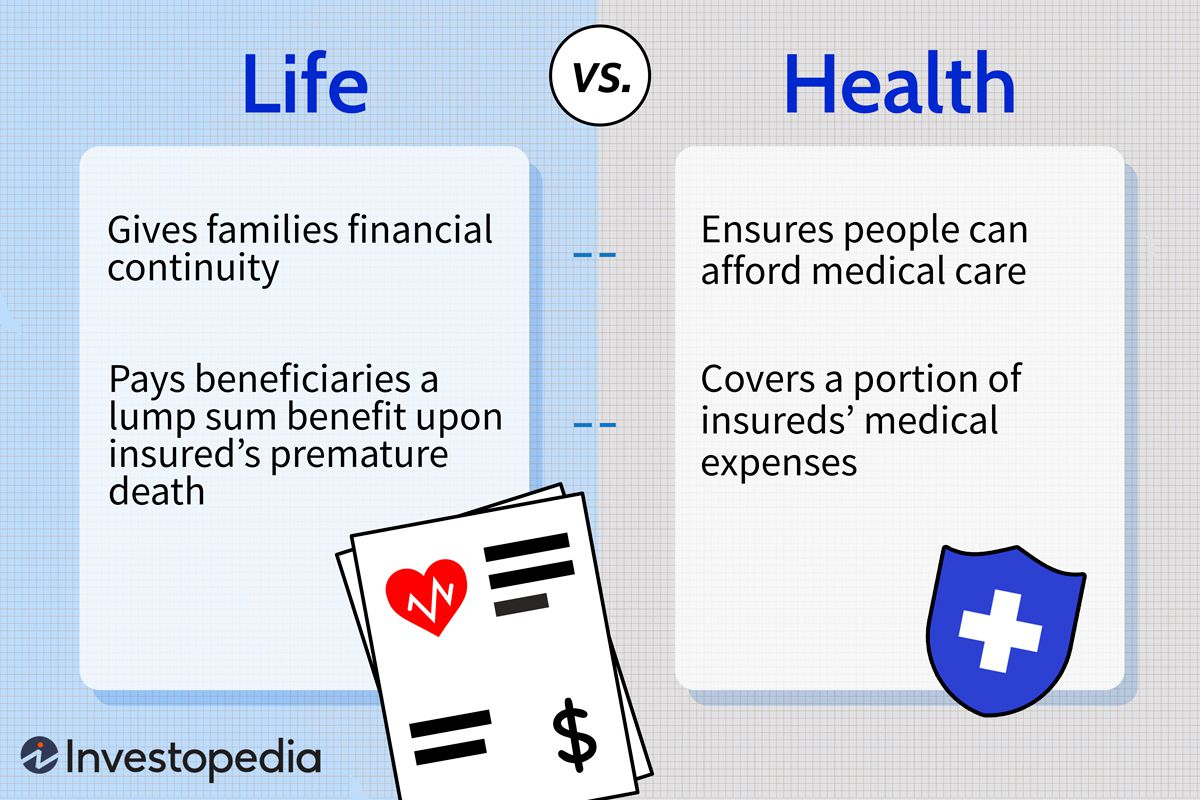 Life

VS.

Health

Gives families financial continuity

Pays beneficiaries a lump sum benefit upon insured's premature death

Ensures people can afford medical care

Covers a portion of insureds' medical expenses

$

Investopedia